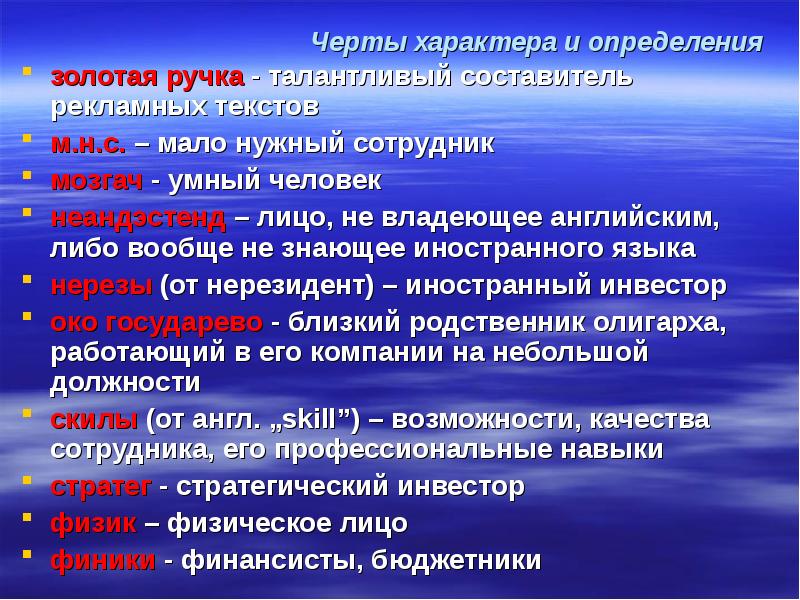 Черты характера и определения

- золотая ручка - талантливый составитель рекламных текстов
- м.н.с. – мало нужный сотрудник
- мозгач - умный человек
- неандэстенд – лицо, не владеющее английским, либо вообще не знающее иностранного языка
- нерезы (от нерезидент) – иностранный инвестор
- око государево - близкий родственник олигарха, работающий в его компании на небольшой должности
- скилы (от англ. „skill”) – возможности, качества сотрудника, его профессиональные навыки
- стратег - стратегический инвестор
- физик – физическое лицо
- финики - финансисты, бюджетники